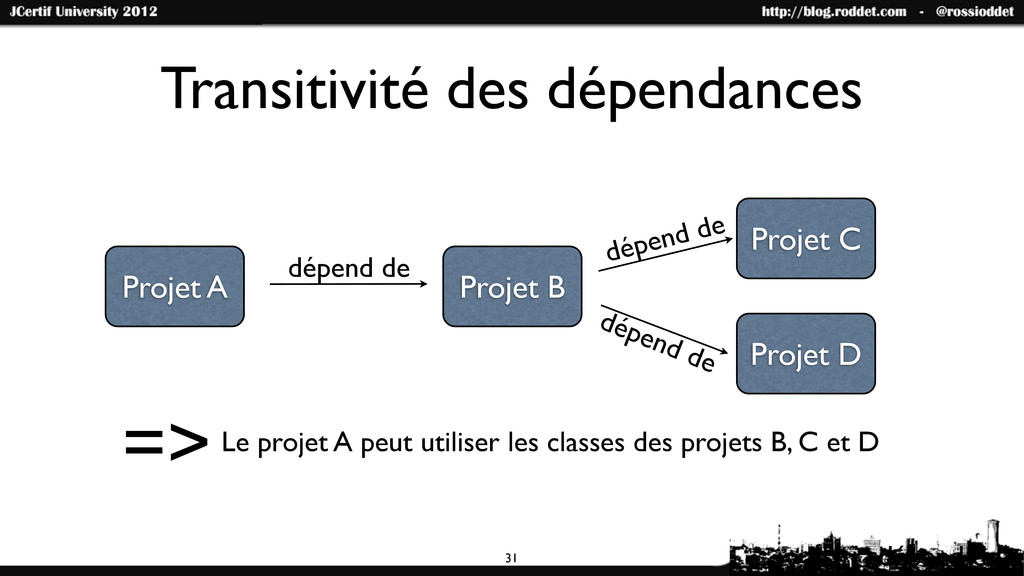 JCertif University 2012

http://blog.roddet.com - @rossioddet

Transitivité des dépendances

Projet A

dépend de

Projet B

dépend de

Projet C

dépend de

Projet D

=> Le projet A peut utiliser les classes des projets B, C et D

31